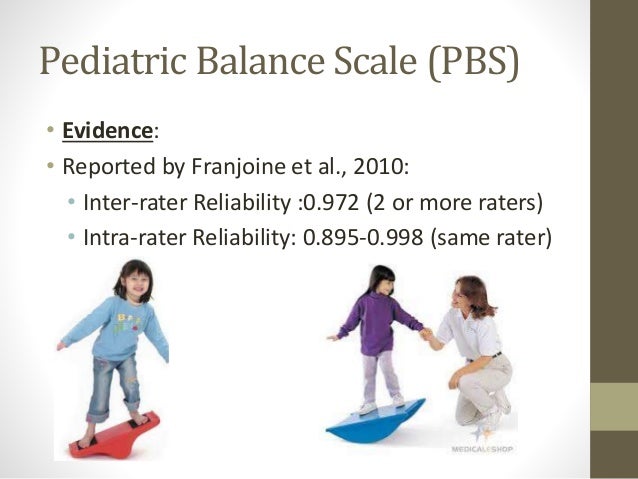 Pediatric Balance Scale (PBS)

• Evidence:
• Reported by Franjoine et al., 2010:
  • Inter-rater Reliability :0.972 (2 or more raters)
  • Intra-rater Reliability: 0.895-0.998 (same rater)

MEDICALESHOP